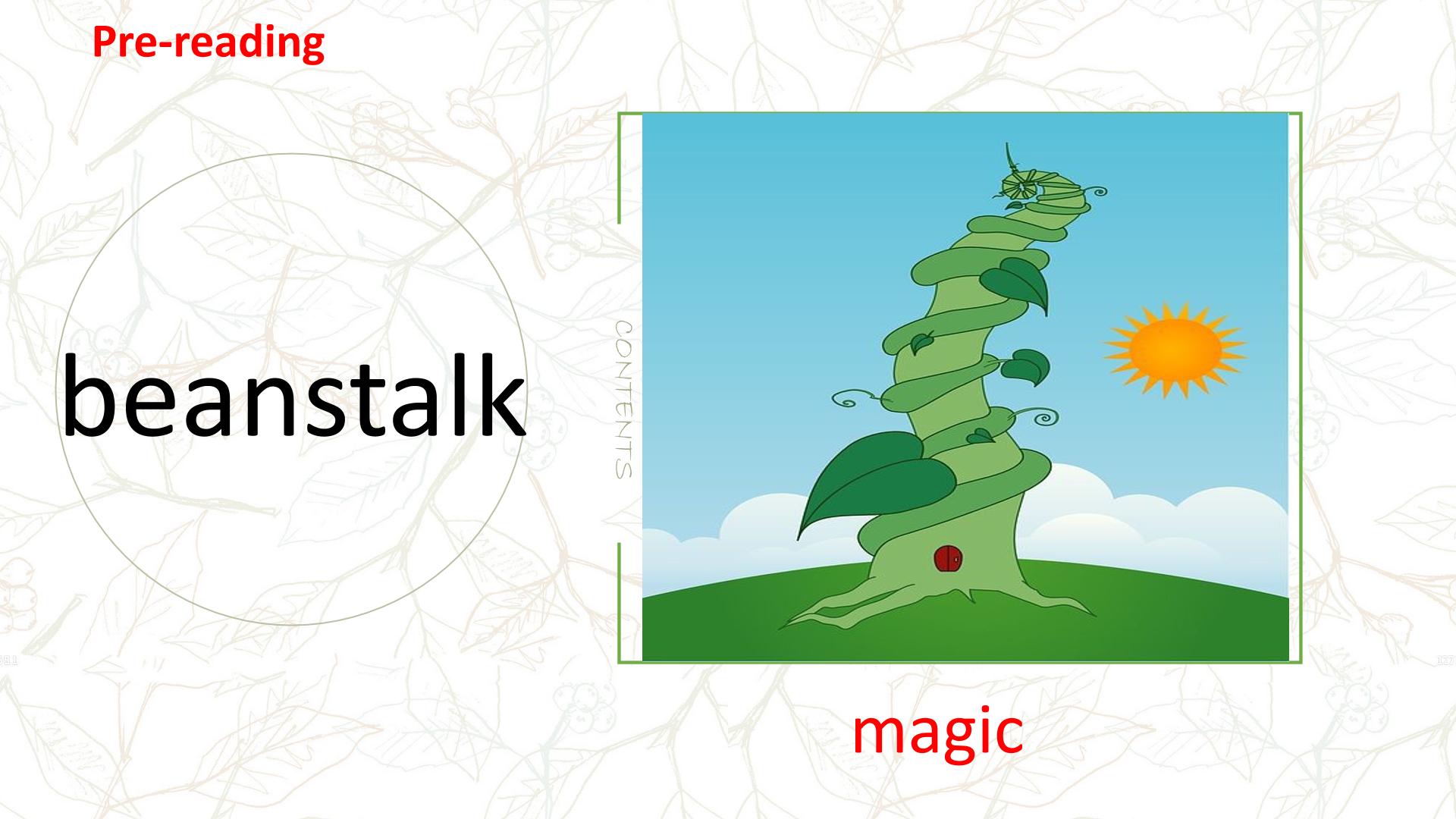 Pre-reading

beanstalk

CONTENTS

magic